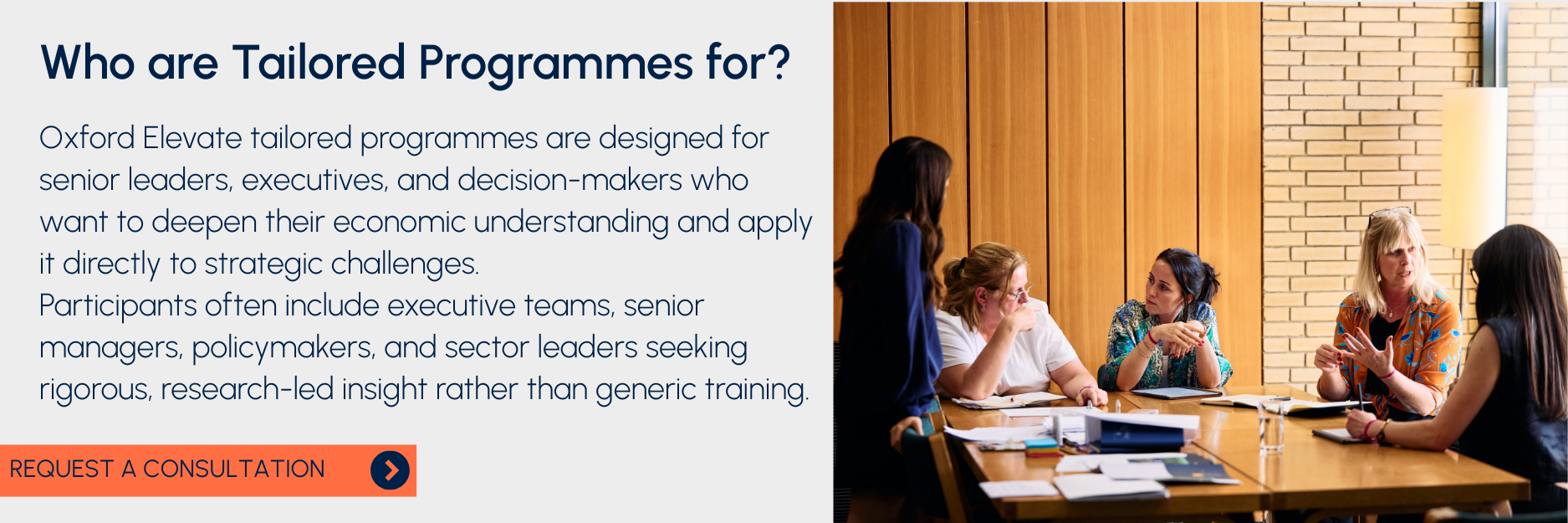 Who are Tailored Programmes for?

Oxford Elevate tailored programmes are designed for senior leaders, executives, and decision-makers who want to deepen their economic understanding and apply it directly to strategic challenges.
Participants often include executive teams, senior managers, policymakers, and sector leaders seeking rigorous, research-led insight rather than generic training.

REQUEST A CONSULTATION